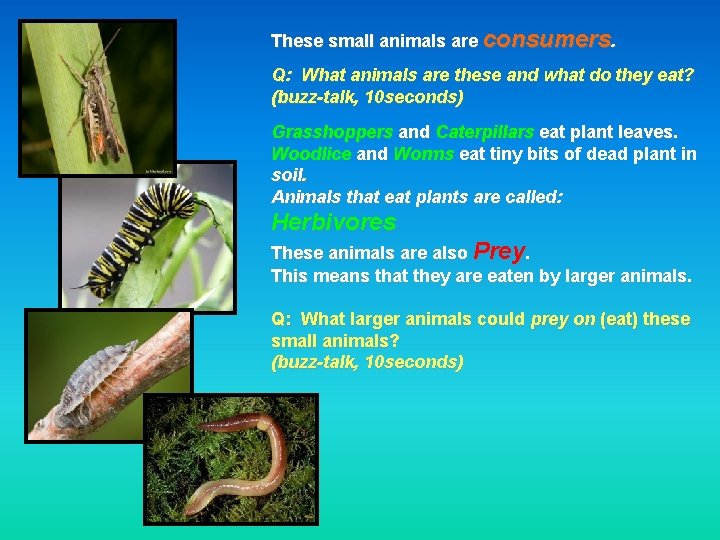 These small animals are consumers.

Q: What animals are these and what do they eat? (buzz-talk, 10seconds)

Grasshoppers and Caterpillars eat plant leaves. Woodlice and Worms eat tiny bits of dead plant in soil.
Animals that eat plants are called:
Herbivores
These animals are also Prey.
This means that they are eaten by larger animals.

Q: What larger animals could prey on (eat) these small animals?
(buzz-talk, 10seconds)